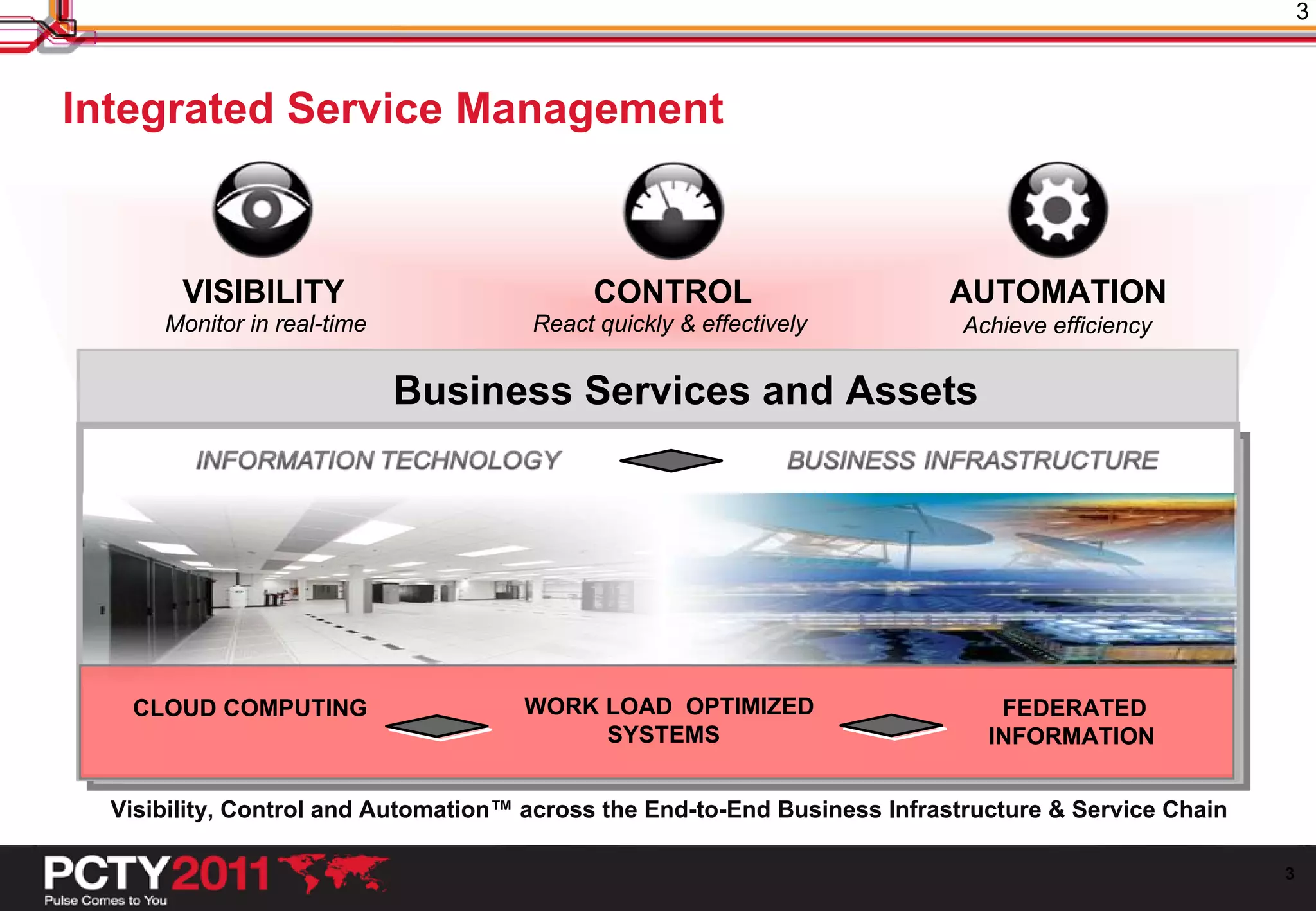 3

Integrated Service Management

VISIBILITY
Monitor in real-time

CONTROL
React quickly & effectively

AUTOMATION
Achieve efficiency

Business Services and Assets

INFORMATION TECHNOLOGY

BUSINESS INFRASTRUCTURE

CLOUD COMPUTING

WORK LOAD OPTIMIZED SYSTEMS

FEDERATED INFORMATION

Visibility, Control and Automation™ across the End-to-End Business Infrastructure & Service Chain

PCTY2011
Pulse Comes to You

3